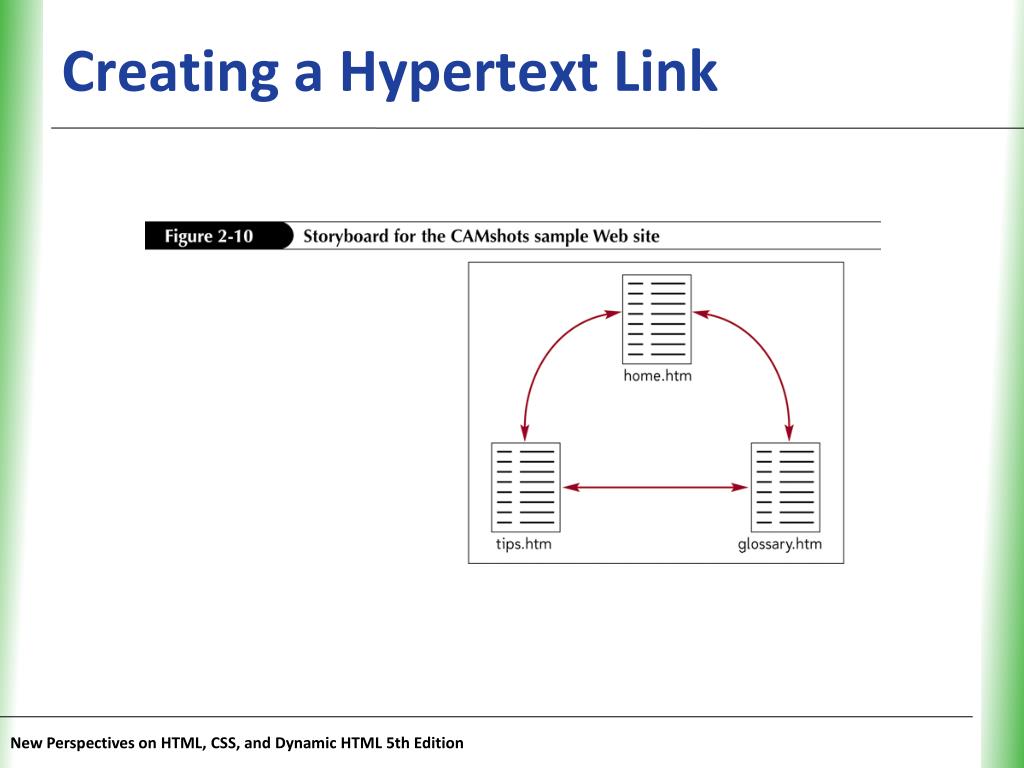 Creating a Hypertext Link

Figure 2-10 Storyboard for the CAMshots sample Web site

home.htm

tips.htm

glossary.htm

New Perspectives on HTML, CSS, and Dynamic HTML 5th Edition